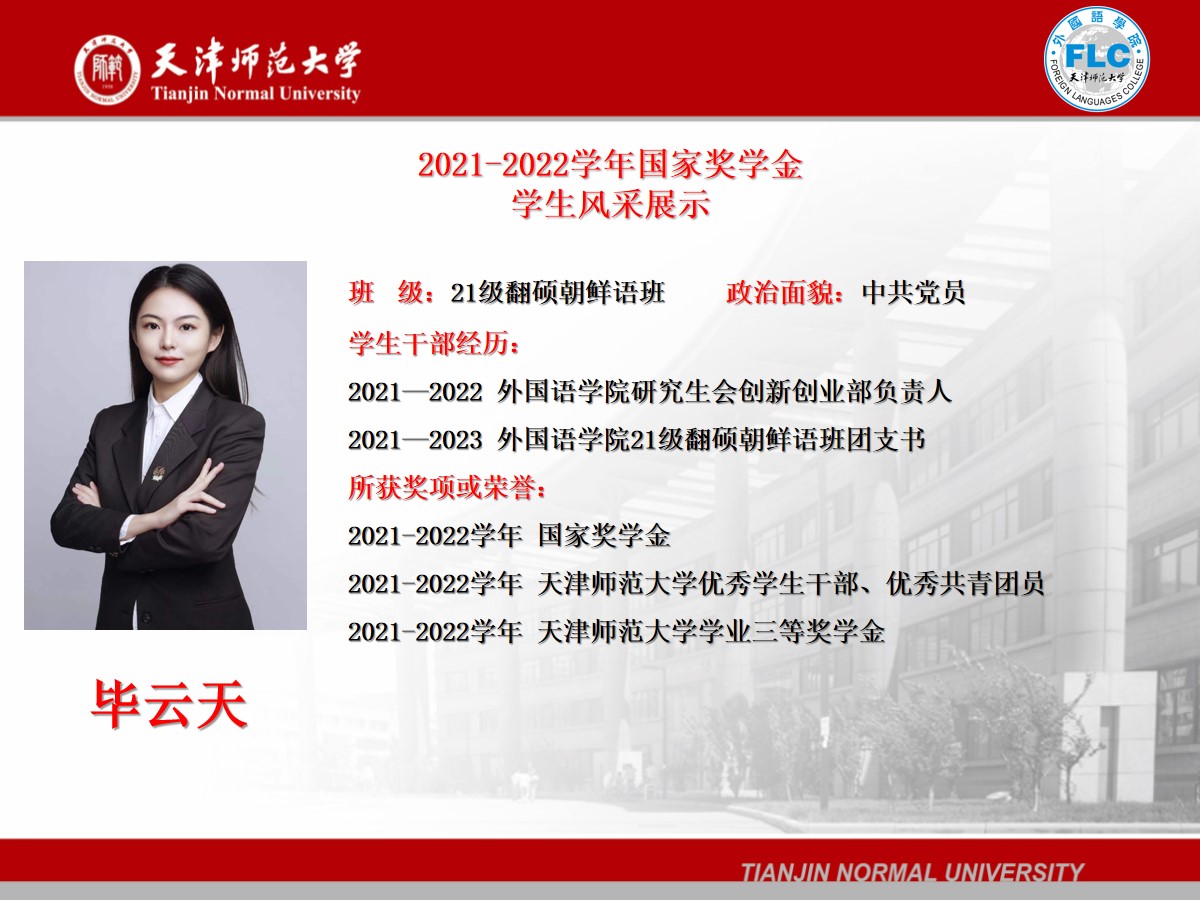 天津师范大学
Tianjin Normal University

外國語學院
FLC
FOREIGN LANGUAGES COLLEGE
天津师范大学

2021-2022学年国家奖学金
学生风采展示

班　级：21级翻硕朝鲜语班　　政治面貌：中共党员

学生干部经历：

2021—2022 外国语学院研究生会创新创业部负责人

2021—2023 外国语学院21级翻硕朝鲜语班团支书

所获奖项或荣誉：

2021-2022学年 国家奖学金

2021-2022学年 天津师范大学优秀学生干部、优秀共青团员

2021-2022学年 天津师范大学学业三等奖学金

毕云天

TIANJIN NORMAL UNIVERSITY